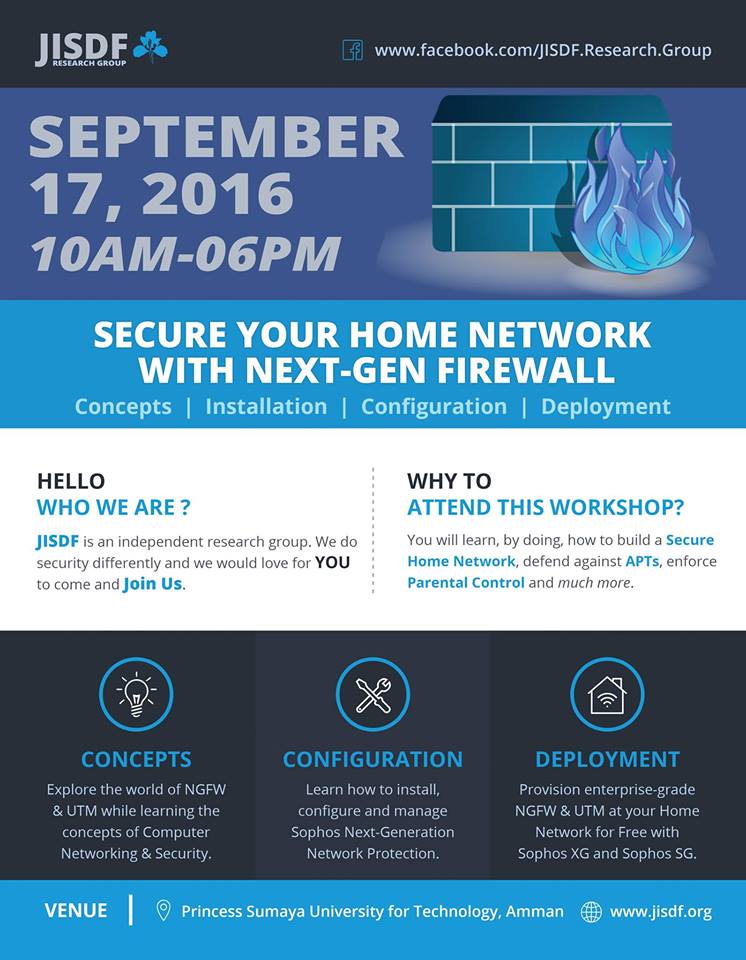 JISDF
RESEARCH GROUP

www.facebook.com/JISDF.Research.Group

SEPTEMBER 17, 2016
10AM-06PM

SECURE YOUR HOME NETWORK WITH NEXT-GEN FIREWALL
Concepts | Installation | Configuration | Deployment

HELLO
WHO WE ARE ?

JISDF is an independent research group. We do security differently and we would love for YOU to come and Join Us.

WHY TO
ATTEND THIS WORKSHOP?

You will learn, by doing, how to build a Secure Home Network, defend against APTs, enforce Parental Control and much more.

CONCEPTS
Explore the world of NGFW & UTM while learning the concepts of Computer Networking & Security.

CONFIGURATION
Learn how to install, configure and manage Sophos Next-Generation Network Protection.

DEPLOYMENT
Provision enterprise-grade NGFW & UTM at your Home Network for Free with Sophos XG and Sophos SG.

VENUE | Princess Sumaya University for Technology, Amman www.jisdf.org